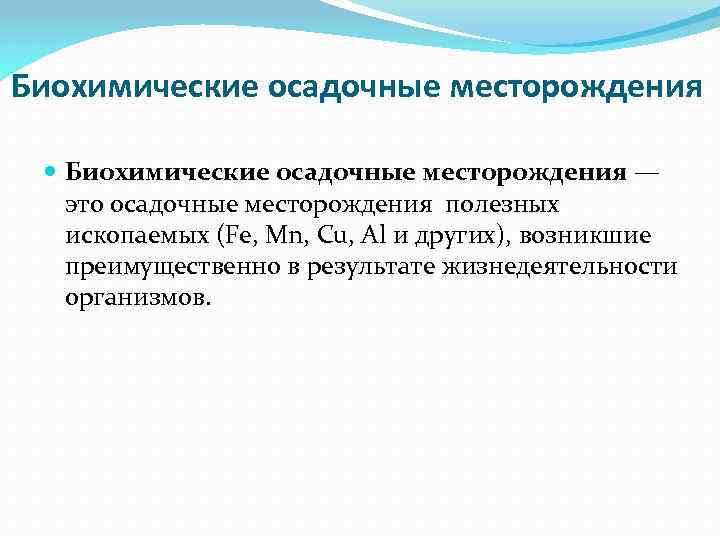 Биохимические осадочные месторождения

Биохимические осадочные месторождения — это осадочные месторождения полезных ископаемых (Fe, Mn, Cu, Al и других), возникшие преимущественно в результате жизнедеятельности организмов.